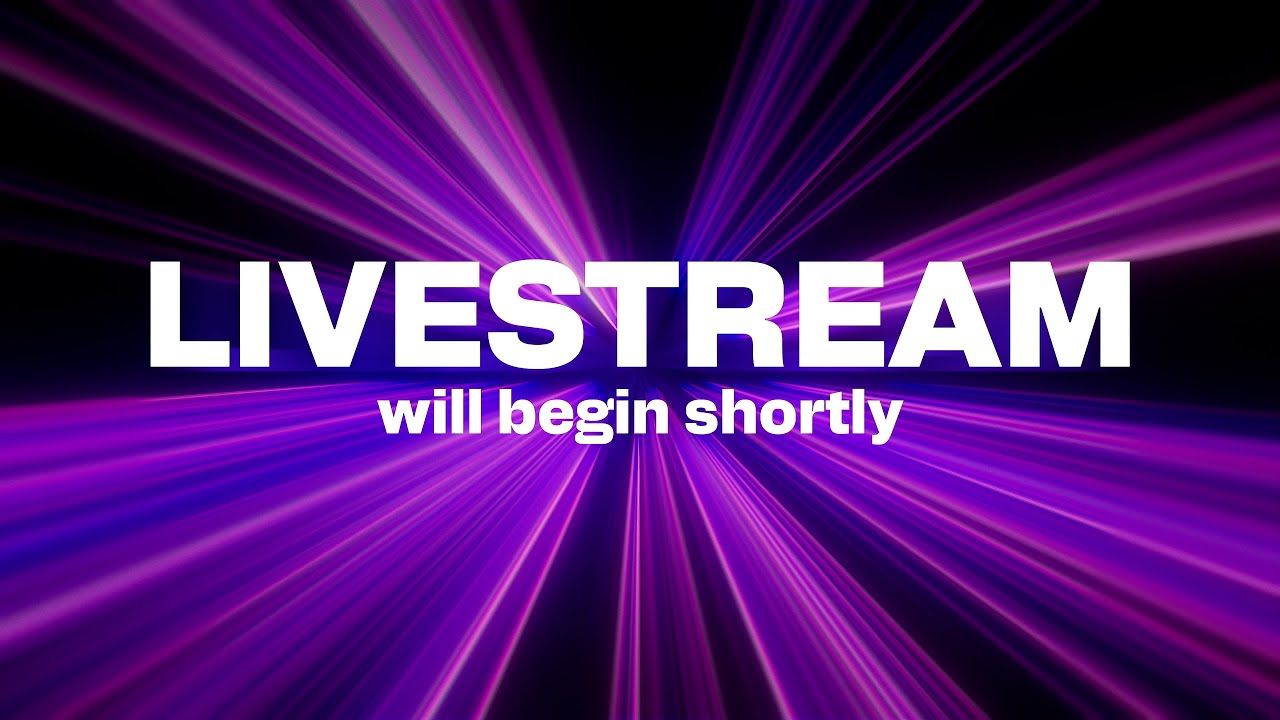 LIVESTREAM
will begin shortly